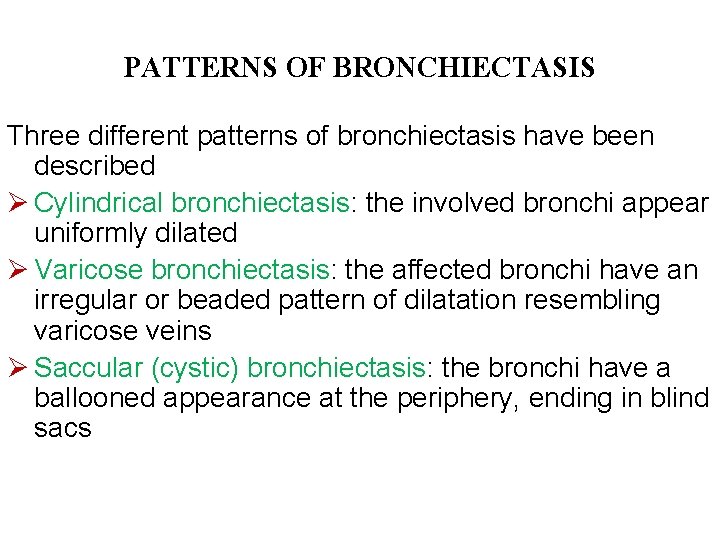 PATTERNS OF BRONCHIECTASIS

Three different patterns of bronchiectasis have been described

➢ Cylindrical bronchiectasis: the involved bronchi appear uniformly dilated

➢ Varicose bronchiectasis: the affected bronchi have an irregular or beaded pattern of dilatation resembling varicose veins

➢ Saccular (cystic) bronchiectasis: the bronchi have a ballooned appearance at the periphery, ending in blind sacs